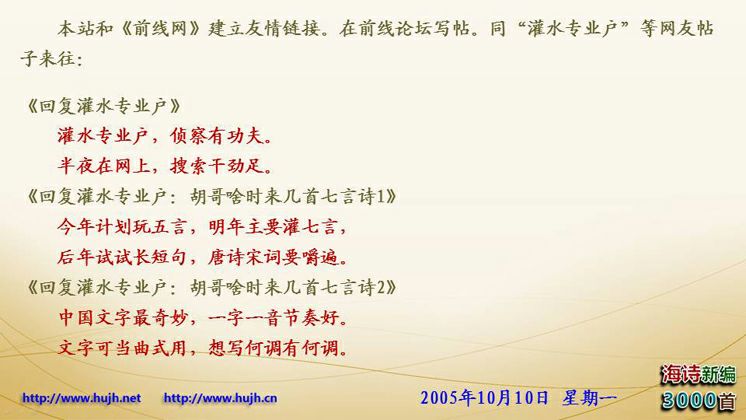 本站和《前线网》建立友情链接。在前线论坛写帖。同“灌水专业户”等网友帖子来往：

《回复灌水专业户》

灌水专业户，侦察有功夫。

半夜在网上，搜索干劲足。

《回复灌水专业户：胡哥啥时来几首七言诗1》

今年计划玩五言，明年主要灌七言，

后年试试长短句，唐诗宋词要嚼遍。

《回复灌水专业户：胡哥啥时来几首七言诗2》

中国文字最奇妙，一字一音节奏好。

文字可当曲式用，想写何调有何调。

http://www.hujh.net http://www.hujh.cn 2005年10月10日 星期一

海诗新编 3000首